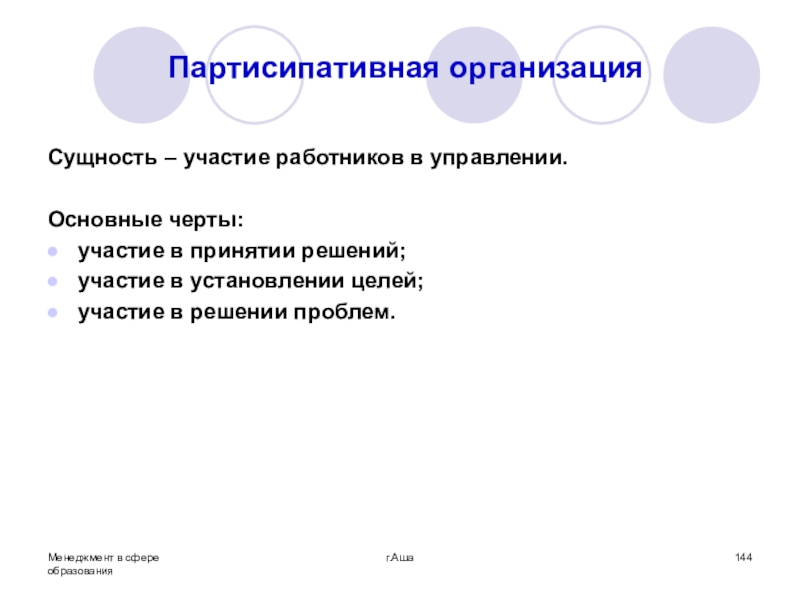 Партисипативная организация

Сущность – участие работников в управлении.

Основные черты:
- участие в принятии решений;
- участие в установлении целей;
- участие в решении проблем.

Менеджмент в сфере образования

г.Аша

144